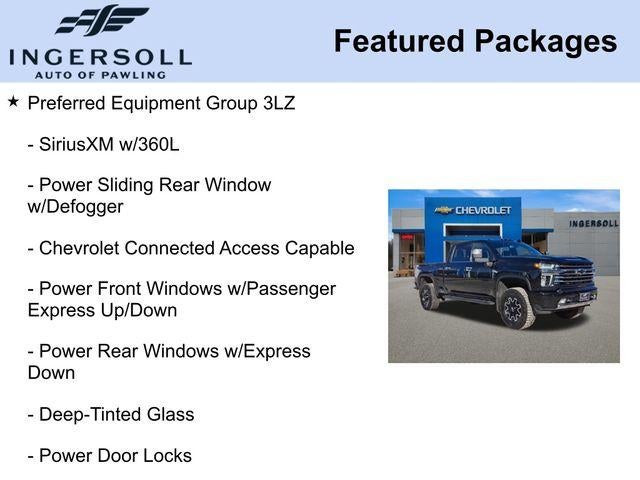 INGERSOLL
AUTO OF PAWLING

Featured Packages

★ Preferred Equipment Group 3LZ

- SiriusXM w/360L

- Power Sliding Rear Window w/Defogger

- Chevrolet Connected Access Capable

- Power Front Windows w/Passenger Express Up/Down

- Power Rear Windows w/Express Down

- Deep-Tinted Glass

- Power Door Locks

CHEVROLET

INGERSOLL